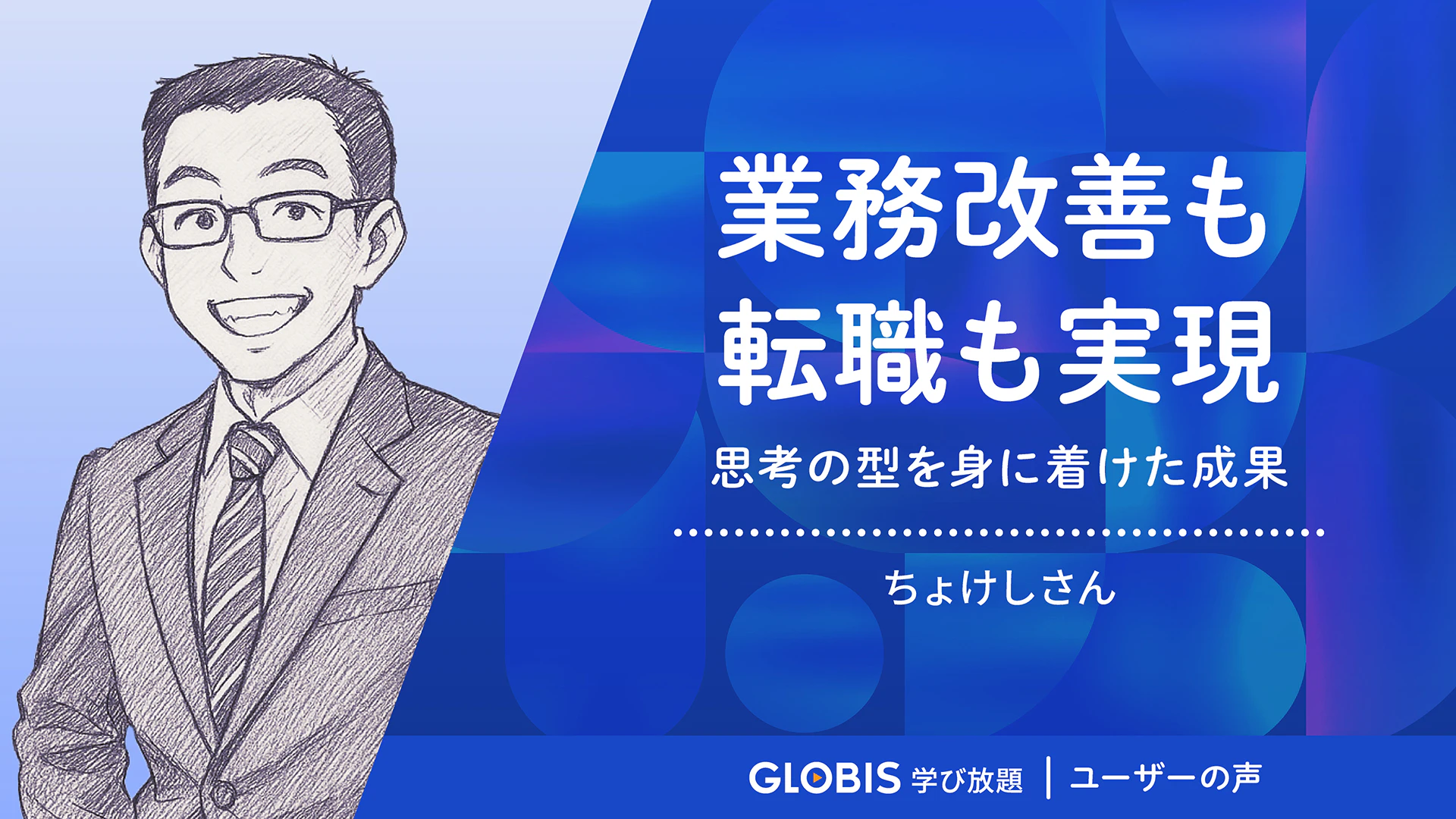 業務改善も
転職も実現

思考の型を身に着けた成果

ちょけしさん

GLOBIS 学び放題 | ユーザーの声